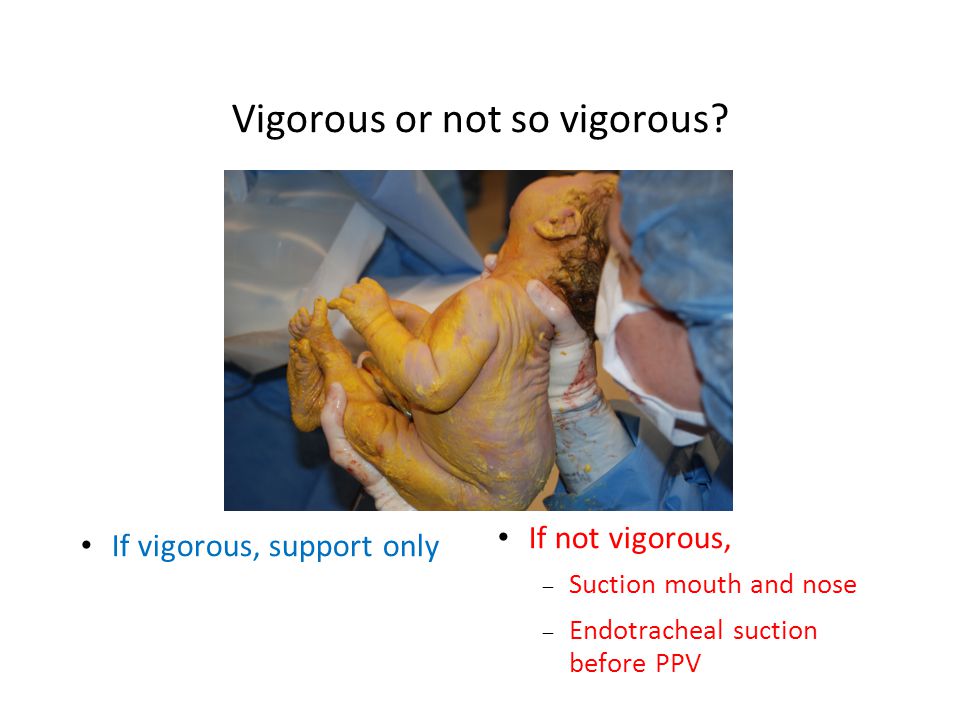 Vigorous or not so vigorous?

• If vigorous, support only

• If not vigorous,
– Suction mouth and nose
– Endotracheal suction before PPV